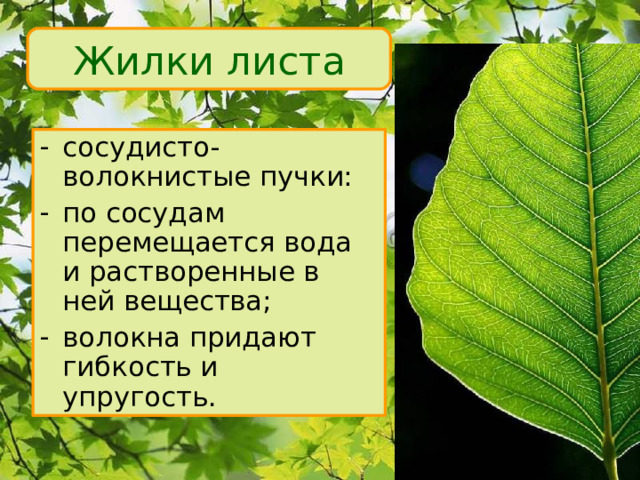 Жилки листа

- сосудисто-волокнистые пучки:
- по сосудам перемещается вода и растворенные в ней вещества;
- волокна придают гибкость и упругость.